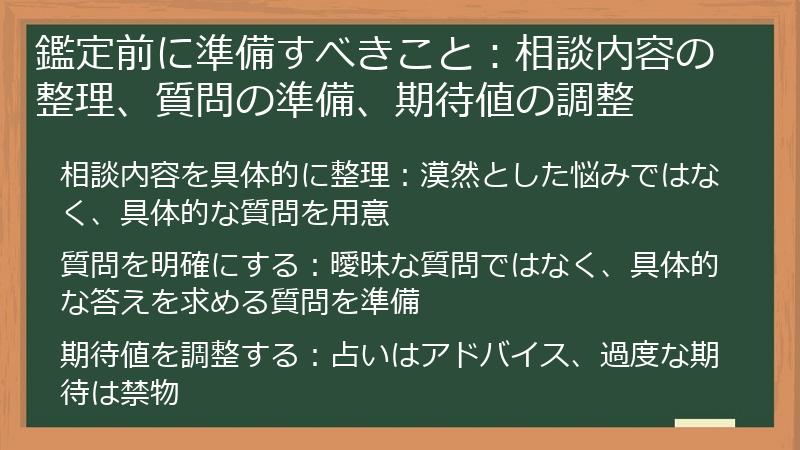 鑑定前に準備すべきこと：相談内容の整理、質問の準備、期待値の調整

相談内容を具体的に整理：漠然とした悩みではなく、具体的な質問を用意

質問を明確にする：曖昧な質問ではなく、具体的な答えを求める質問を準備

期待値を調整する：占いはアドバイス、過度な期待は禁物